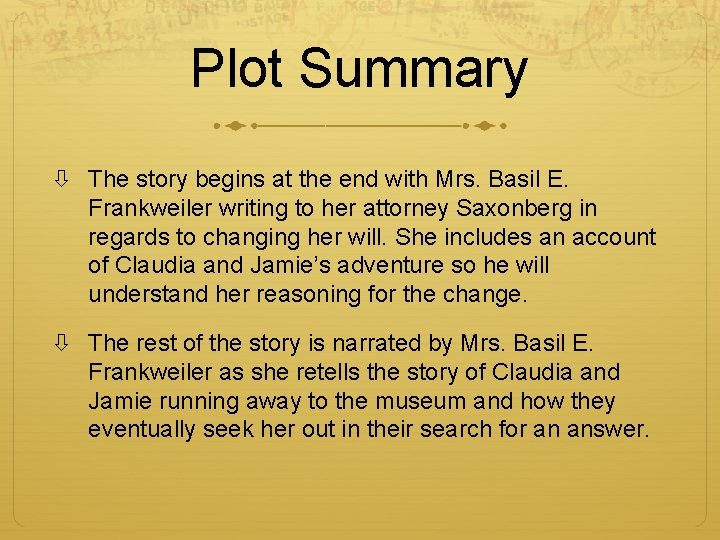 Plot Summary

⇩ The story begins at the end with Mrs. Basil E. Frankweiler writing to her attorney Saxonberg in regards to changing her will. She includes an account of Claudia and Jamie's adventure so he will understand her reasoning for the change.

⇩ The rest of the story is narrated by Mrs. Basil E. Frankweiler as she retells the story of Claudia and Jamie running away to the museum and how they eventually seek her out in their search for an answer.